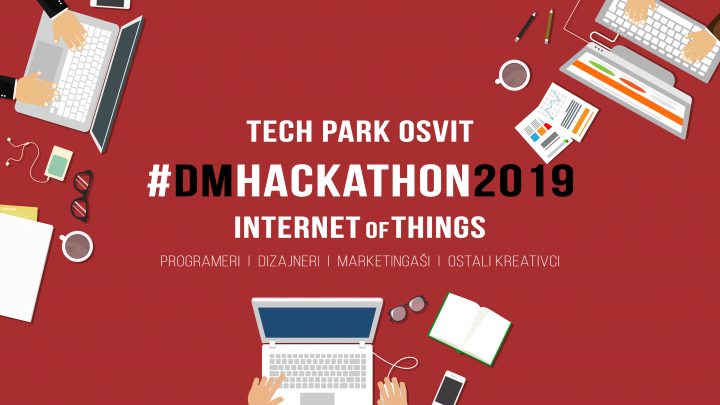 TECH PARK OSVIT

#DMHACKATHON2019

INTERNET OF THINGS

PROGRAMERI | DIZAJNERI | MARKETINGAŠI | OSTALI KREATIVCI